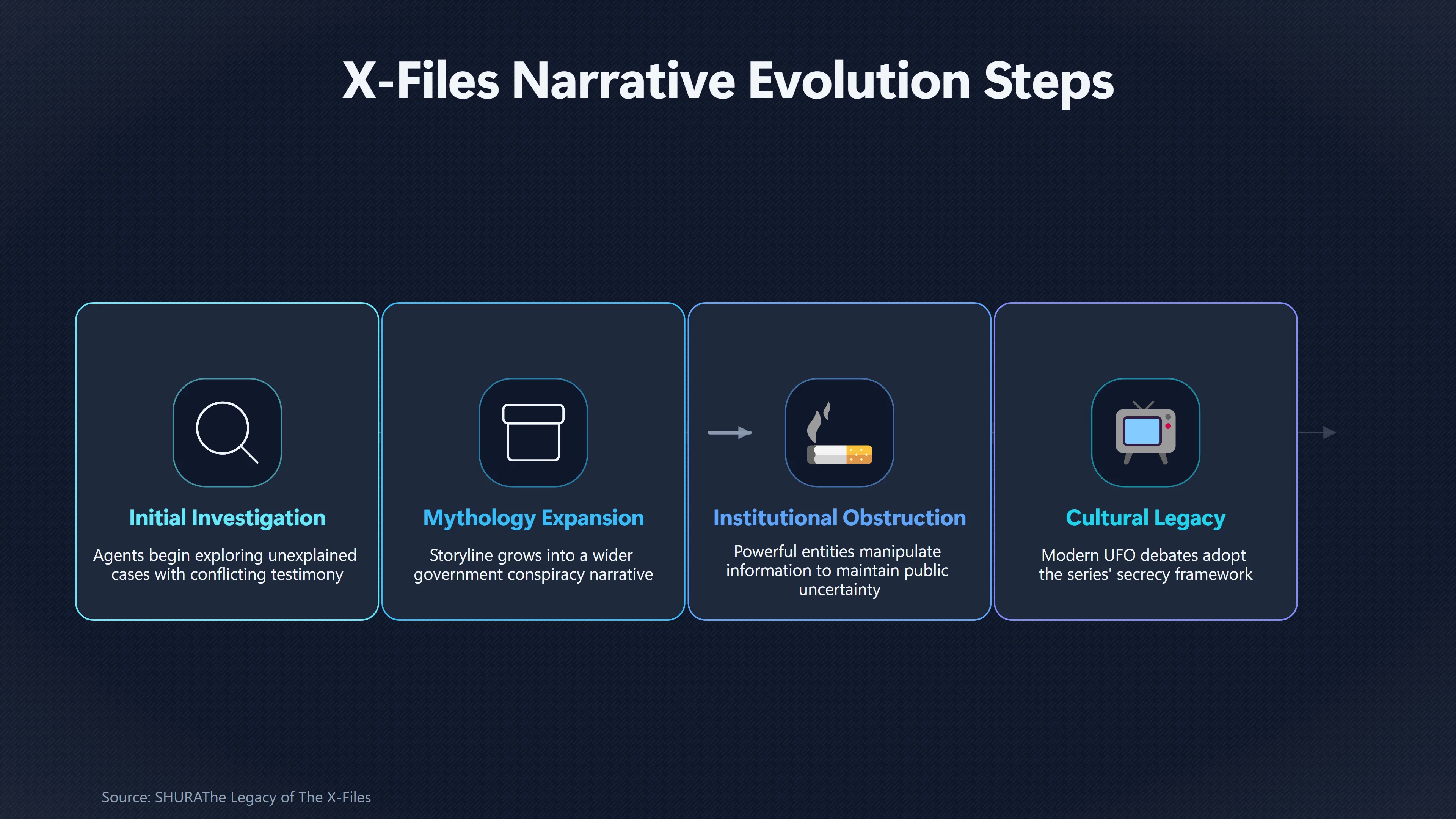 X-Files Narrative Evolution Steps

Initial Investigation

Agents begin exploring unexplained cases with conflicting testimony

Mythology Expansion

Storyline grows into a wider government conspiracy narrative

Institutional Obstruction

Powerful entities manipulate information to maintain public uncertainty

Cultural Legacy

Modern UFO debates adopt the series' secrecy framework

Source: SHURAThe Legacy of The X-Files